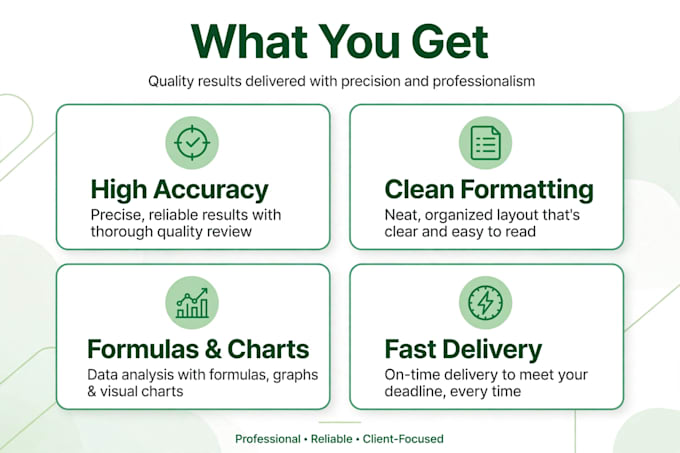 What You Get

Quality results delivered with precision and professionalism

High Accuracy

Precise, reliable results with thorough quality review

Clean Formatting

Neat, organized layout that's clear and easy to read

Formulas & Charts

Data analysis with formulas, graphs & visual charts

Fast Delivery

On-time delivery to meet your deadline, every time

Professional • Reliable • Client-Focused